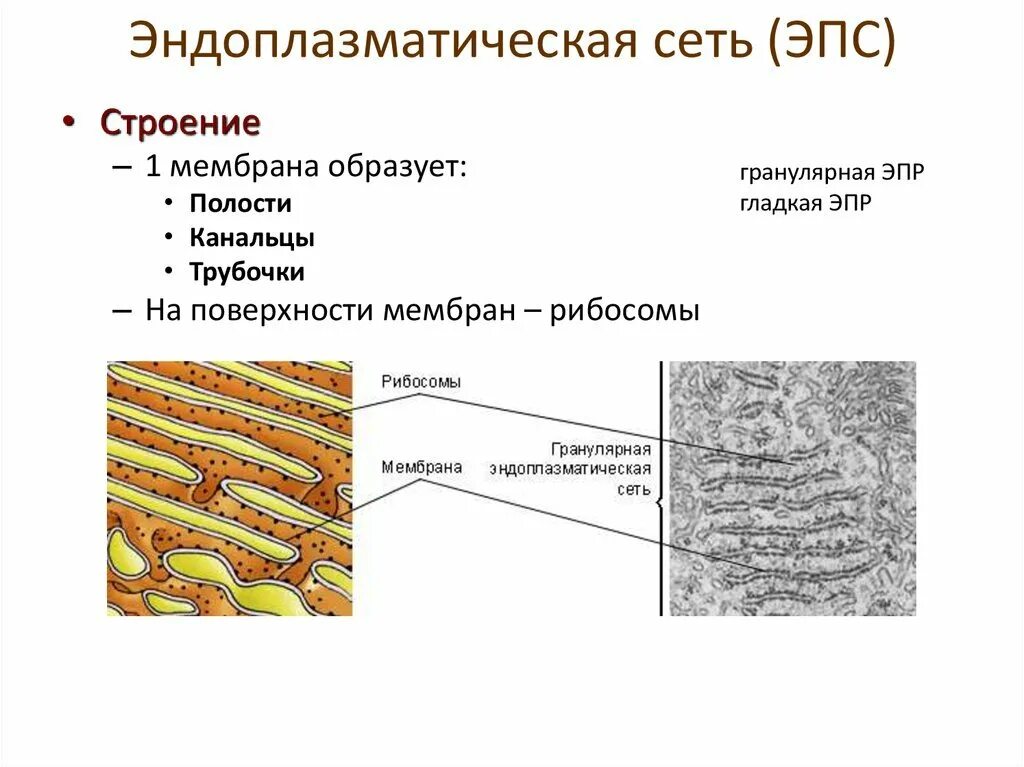 Эндоплазматическая сеть (ЭПС)

• Строение
– 1 мембрана образует:
• Полости
• Канальцы
• Трубочки
– На поверхности мембран – рибосомы

гранулярная ЭПР
гладкая ЭПР

Рибосомы
Мембрана
Гранулярная эндоплазматическая сеть